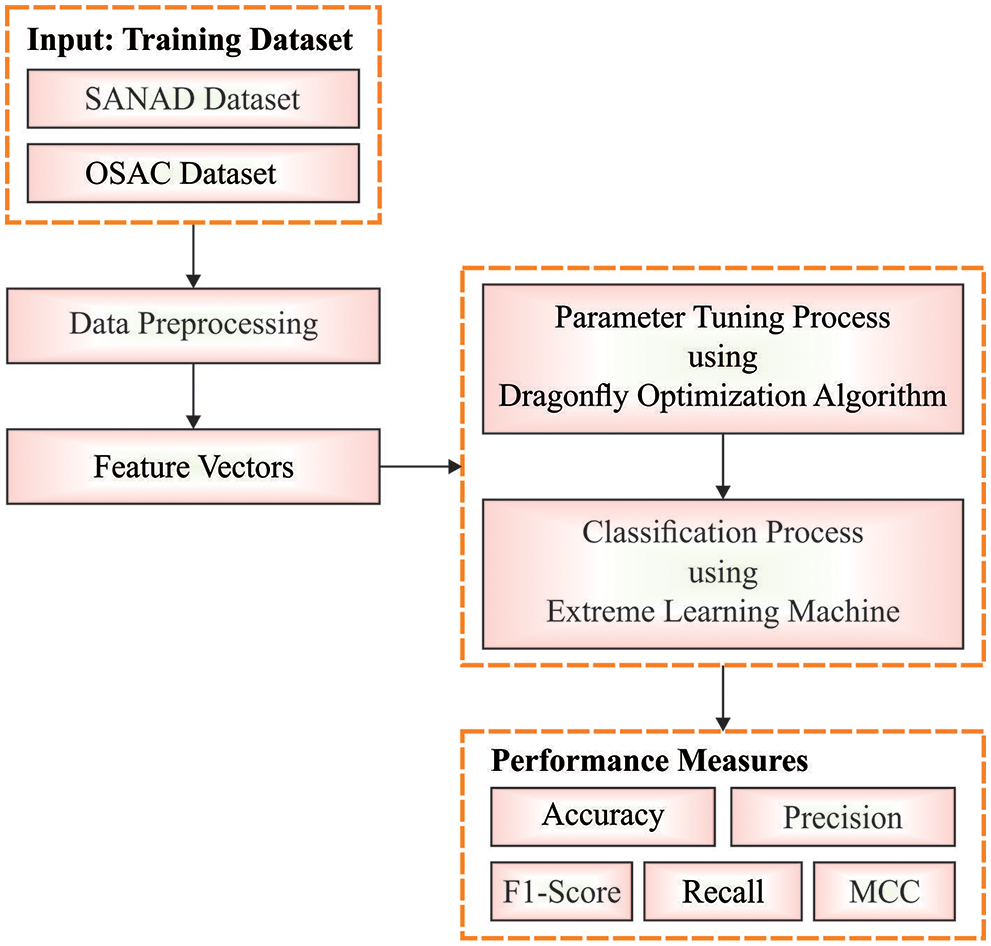 Input: Training Dataset

SANAD Dataset

OSAC Dataset

Data Preprocessing

Feature Vectors

Parameter Tuning Process using Dragonfly Optimization Algorithm

Classification Process using Extreme Learning Machine

Performance Measures

Accuracy

Precision

F1-Score

Recall

MCC